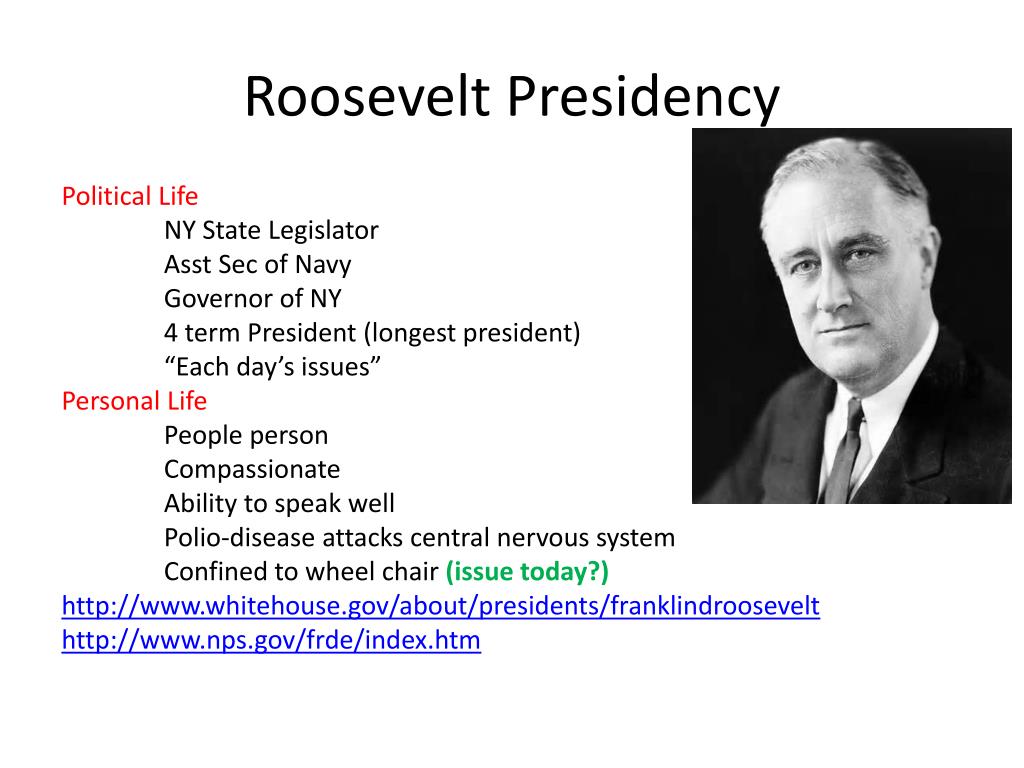 Roosevelt Presidency

Political Life
NY State Legislator
Asst Sec of Navy
Governor of NY
4 term President (longest president)
“Each day’s issues”
Personal Life
People person
Compassionate
Ability to speak well
Polio-disease attacks central nervous system
Confined to wheel chair (issue today?)
http://www.whitehouse.gov/about/presidents/franklindroosevelt
http://www.nps.gov/frde/index.htm